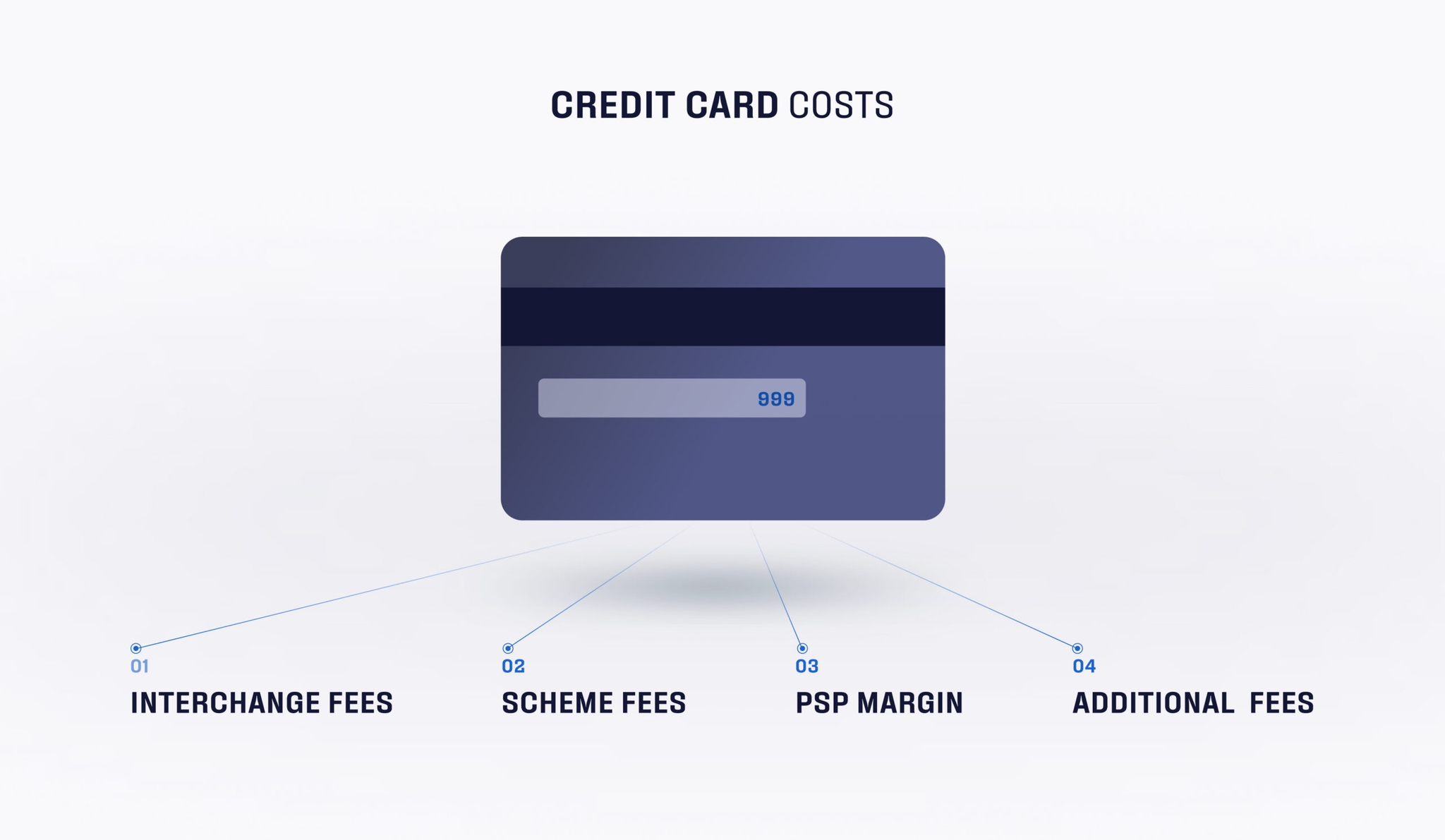 CREDIT CARD COSTS

999

01
INTERCHANGE FEES

02
SCHEME FEES

03
PSP MARGIN

04
ADDITIONAL FEES